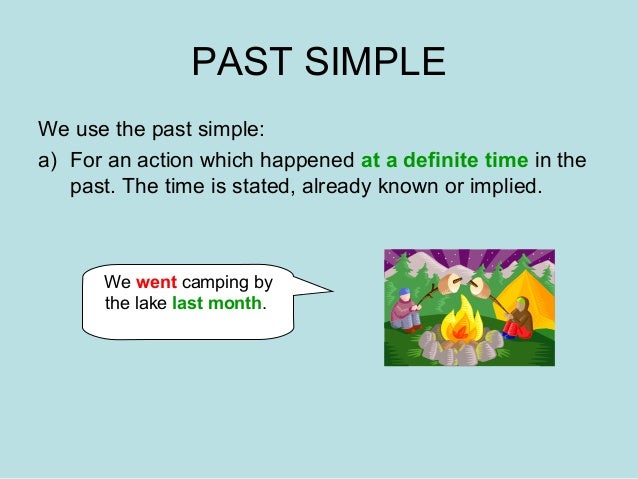 PAST SIMPLE

We use the past simple:

a) For an action which happened at a definite time in the past. The time is stated, already known or implied.

We went camping by the lake last month.